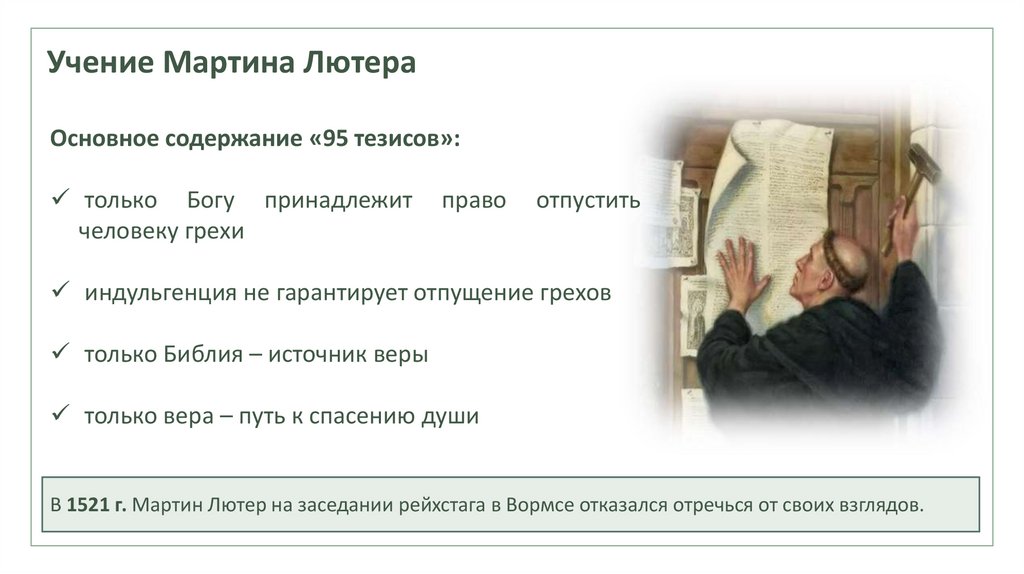 Учение Мартина Лютера

Основное содержание «95 тезисов»:

✓ только Богу принадлежит право отпустить человеку грехи

✓ индульгенция не гарантирует отпущение грехов

✓ только Библия – источник веры

✓ только вера – путь к спасению души

В 1521 г. Мартин Лютер на заседании рейхстага в Вормсе отказался отречься от своих взглядов.